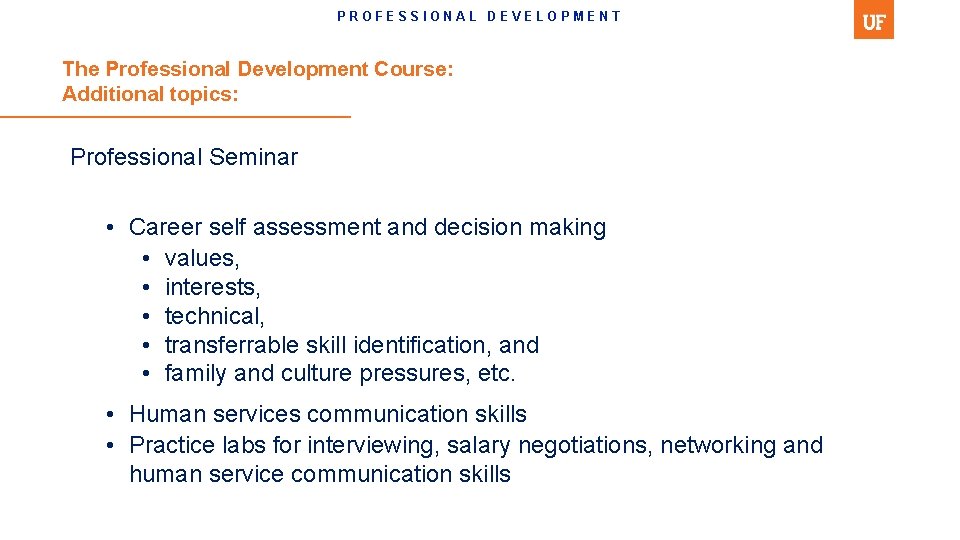 PROFESSIONAL DEVELOPMENT

UF

The Professional Development Course:
Additional topics:

Professional Seminar

• Career self assessment and decision making
  • values,
  • interests,
  • technical,
  • transferrable skill identification, and
  • family and culture pressures, etc.

• Human services communication skills
• Practice labs for interviewing, salary negotiations, networking and human service communication skills